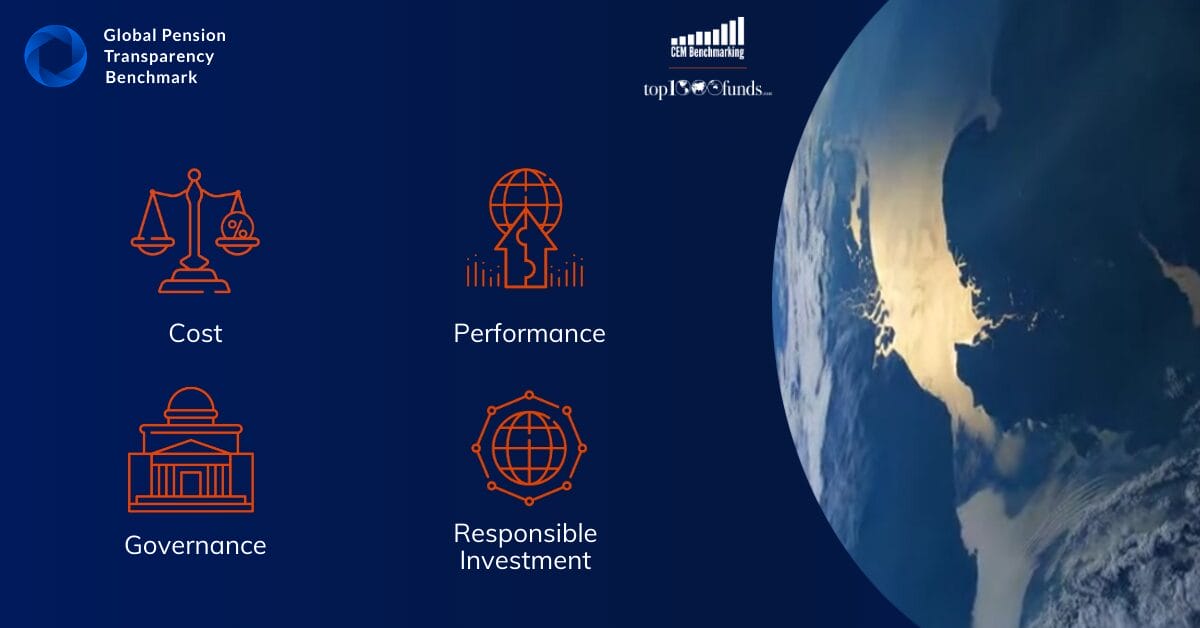 Global Pension Transparency Benchmark

CEM Benchmarking

top1000funds.com

%

Cost

Performance

Governance

Responsible Investment